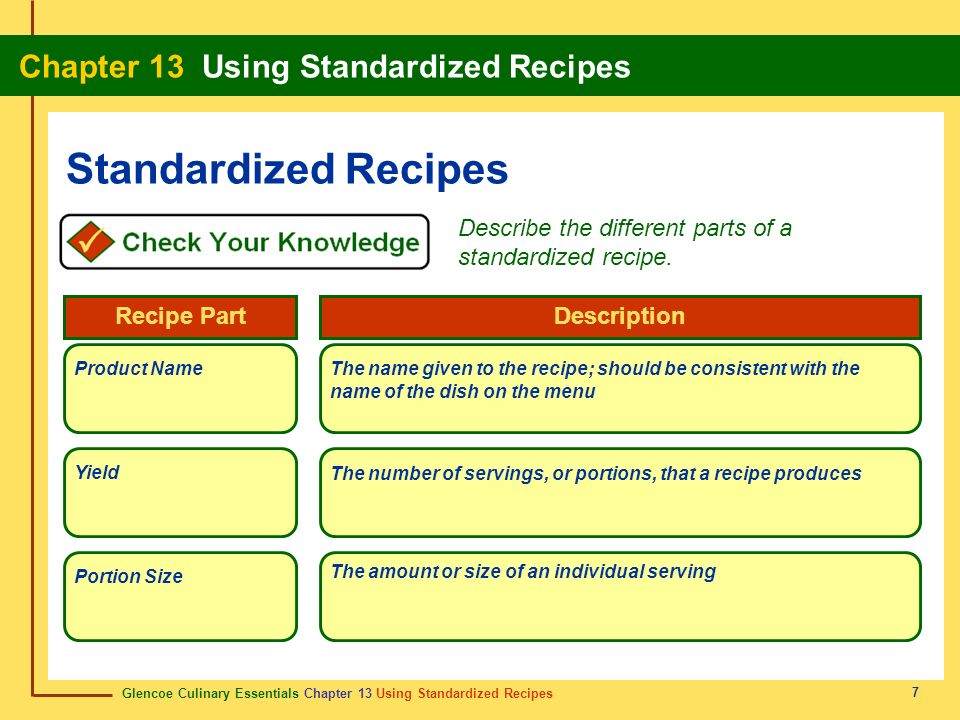 Chapter 13 Using Standardized Recipes

Standardized Recipes

Check Your Knowledge

Describe the different parts of a standardized recipe.

| Recipe Part | Description |
|---|---|
| Product Name | The name given to the recipe; should be consistent with the name of the dish on the menu |
| Yield | The number of servings, or portions, that a recipe produces |
| Portion Size | The amount or size of an individual serving |

Glencoe Culinary Essentials Chapter 13 Using Standardized Recipes

7